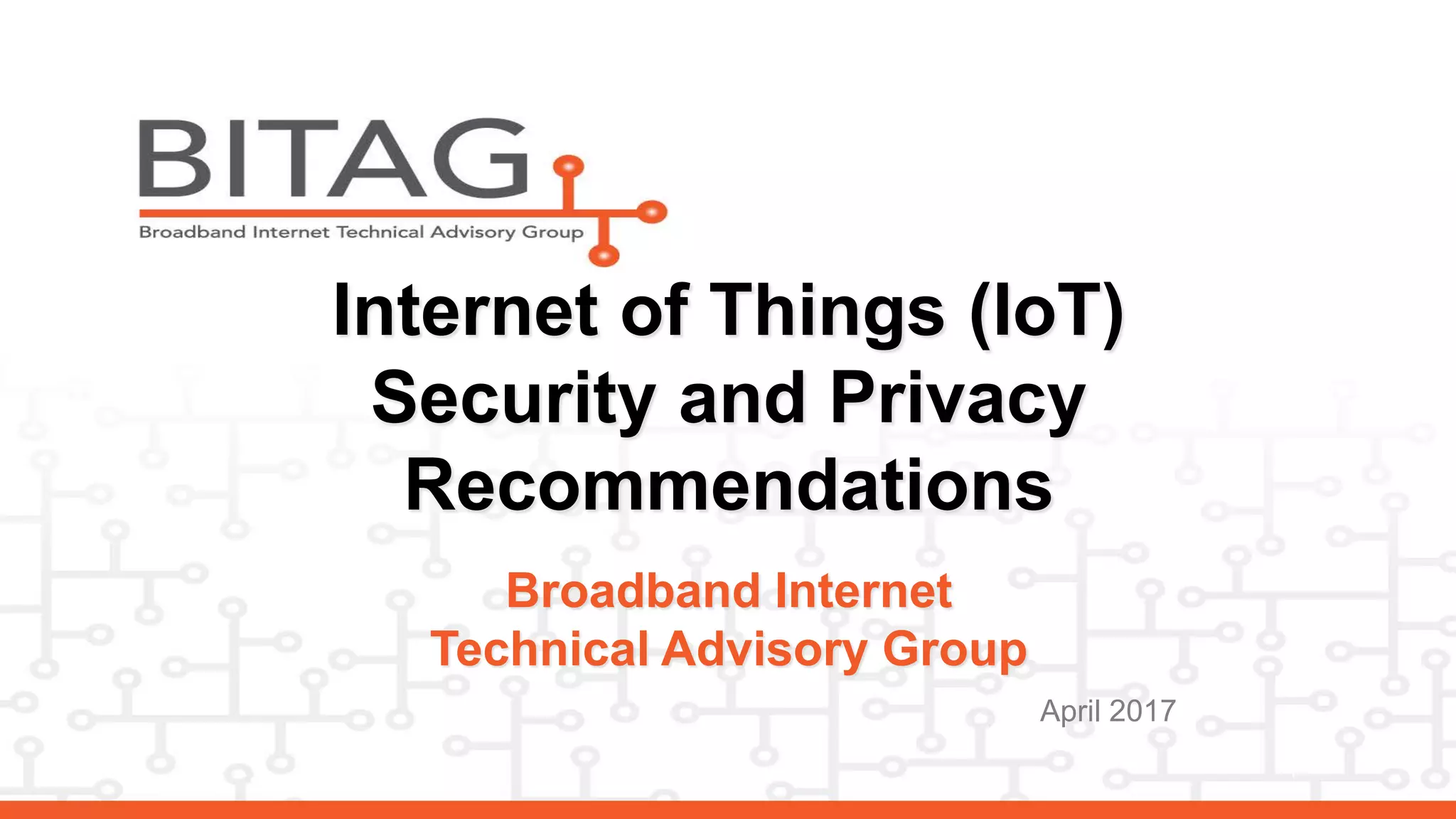 BITAG
Broadband Internet Technical Advisory Group

Internet of Things (IoT) Security and Privacy Recommendations

Broadband Internet Technical Advisory Group

April 2017